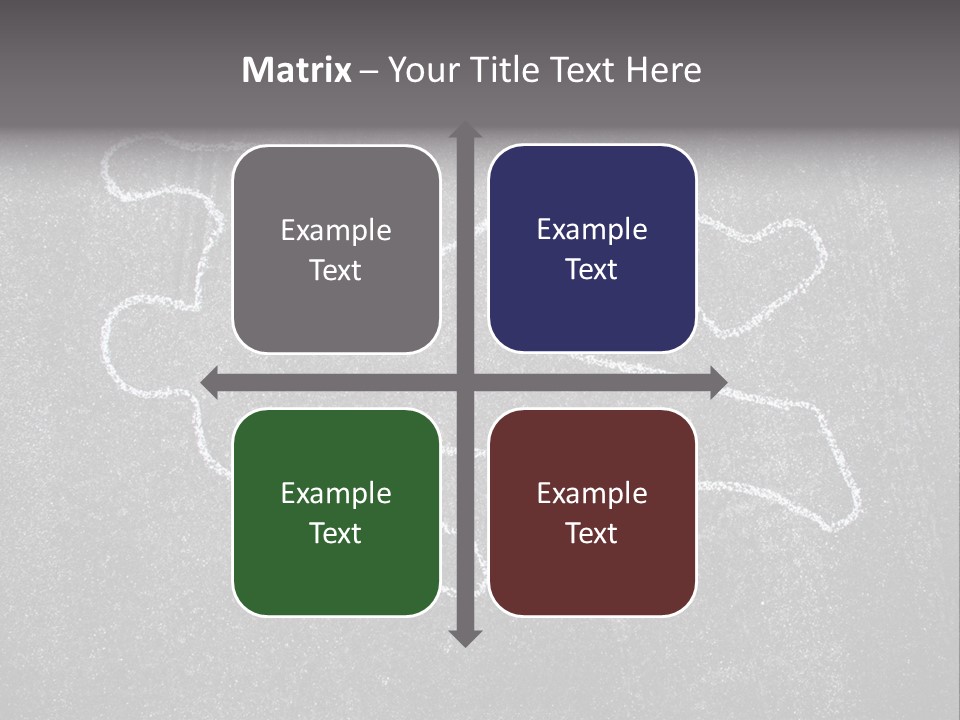 Matrix – Your Title Text Here

Example Text

Example Text

Example Text

Example Text